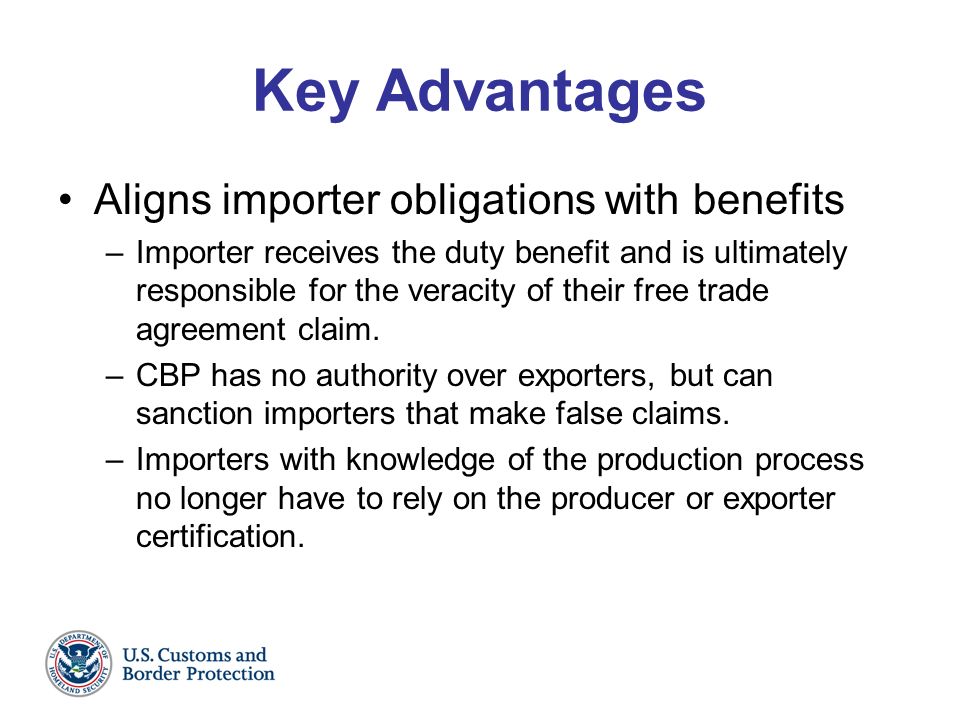 Key Advantages

• Aligns importer obligations with benefits

– Importer receives the duty benefit and is ultimately responsible for the veracity of their free trade agreement claim.

– CBP has no authority over exporters, but can sanction importers that make false claims.

– Importers with knowledge of the production process no longer have to rely on the producer or exporter certification.

U.S. DEPARTMENT OF HOMELAND SECURITY

U.S. Customs and Border Protection